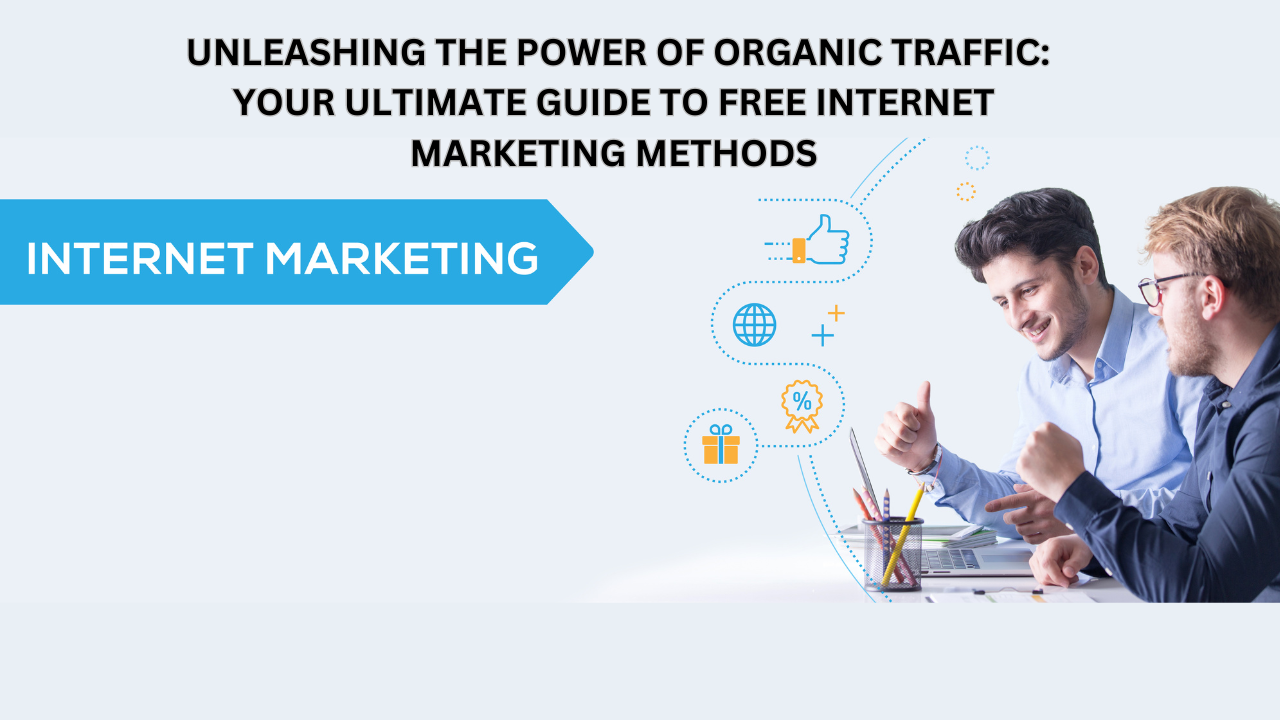 UNLEASHING THE POWER OF ORGANIC TRAFFIC: YOUR ULTIMATE GUIDE TO FREE INTERNET MARKETING METHODS

INTERNET MARKETING

%